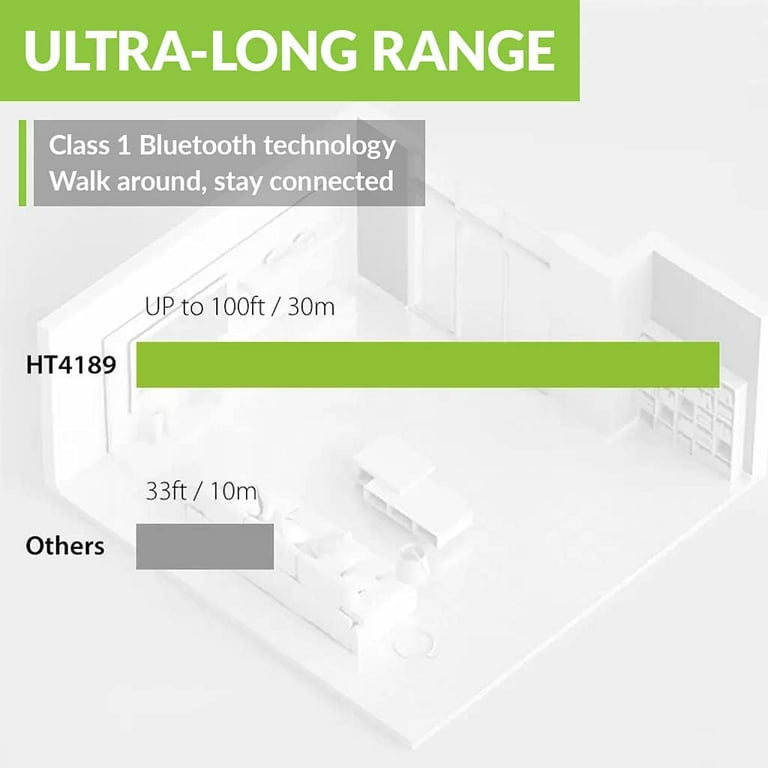 ULTRA-LONG RANGE

Class 1 Bluetooth technology
Walk around, stay connected

UP to 100ft / 30m

HT4189

33ft / 10m

Others